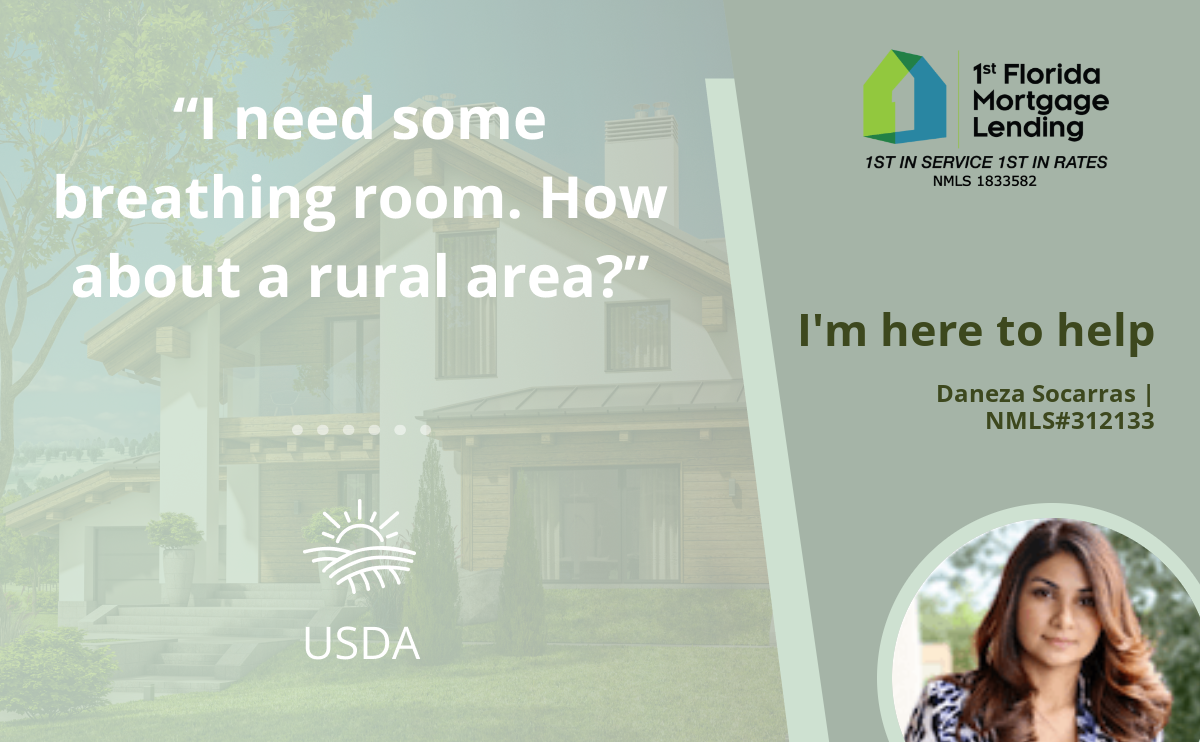 “I need some breathing room. How about a rural area?”

USDA

1st Florida Mortgage Lending

1ST IN SERVICE 1ST IN RATES
NMLS 1833582

I'm here to help

Daneza Socarras | NMLS#312133